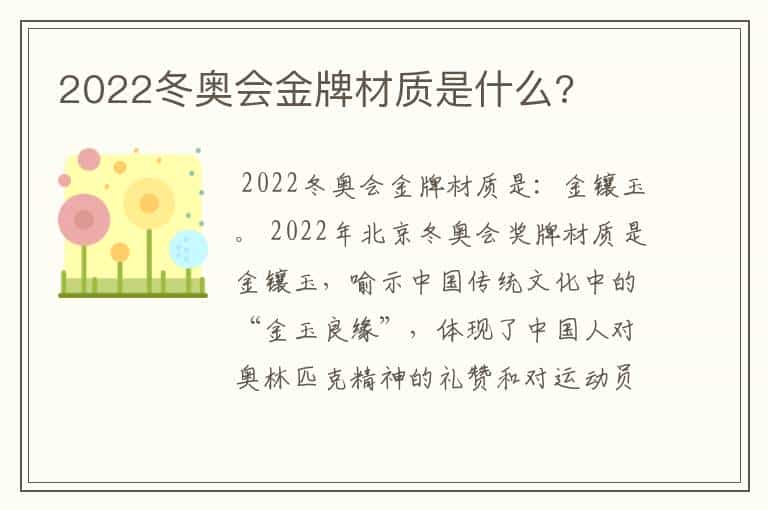 2022冬奥会金牌材质是什么?

2022冬奥会金牌材质是:金镶玉。2022年北京冬奥会奖牌材质是金镶玉,喻示中国传统文化中的“金玉良缘”,体现了中国人对奥林匹克精神的礼赞和对运动员